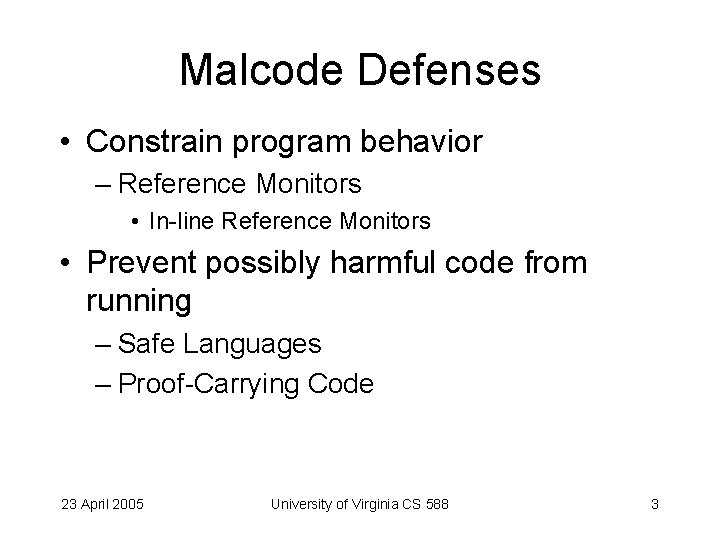 Malcode Defenses

• Constrain program behavior
– Reference Monitors
• In-line Reference Monitors

• Prevent possibly harmful code from running
– Safe Languages
– Proof-Carrying Code

23 April 2005 University of Virginia CS 588 3